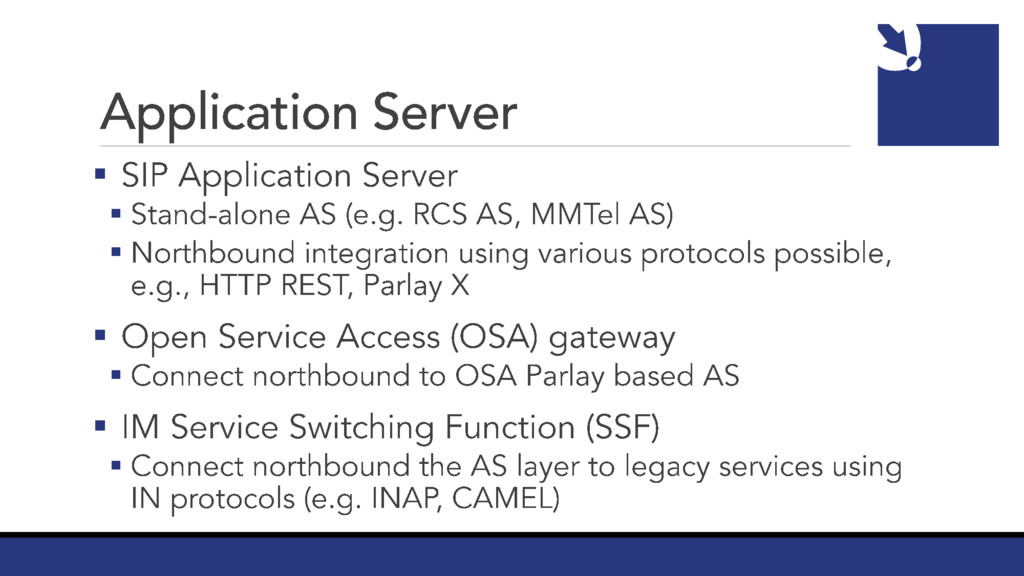 Application Server

▪ SIP Application Server
▪ Stand-alone AS (e.g. RCS AS, MMTel AS)
▪ Northbound integration using various protocols possible, e.g., HTTP REST, Parlay X

▪ Open Service Access (OSA) gateway
▪ Connect northbound to OSA Parlay based AS

▪ IM Service Switching Function (SSF)
▪ Connect northbound the AS layer to legacy services using IN protocols (e.g. INAP, CAMEL)